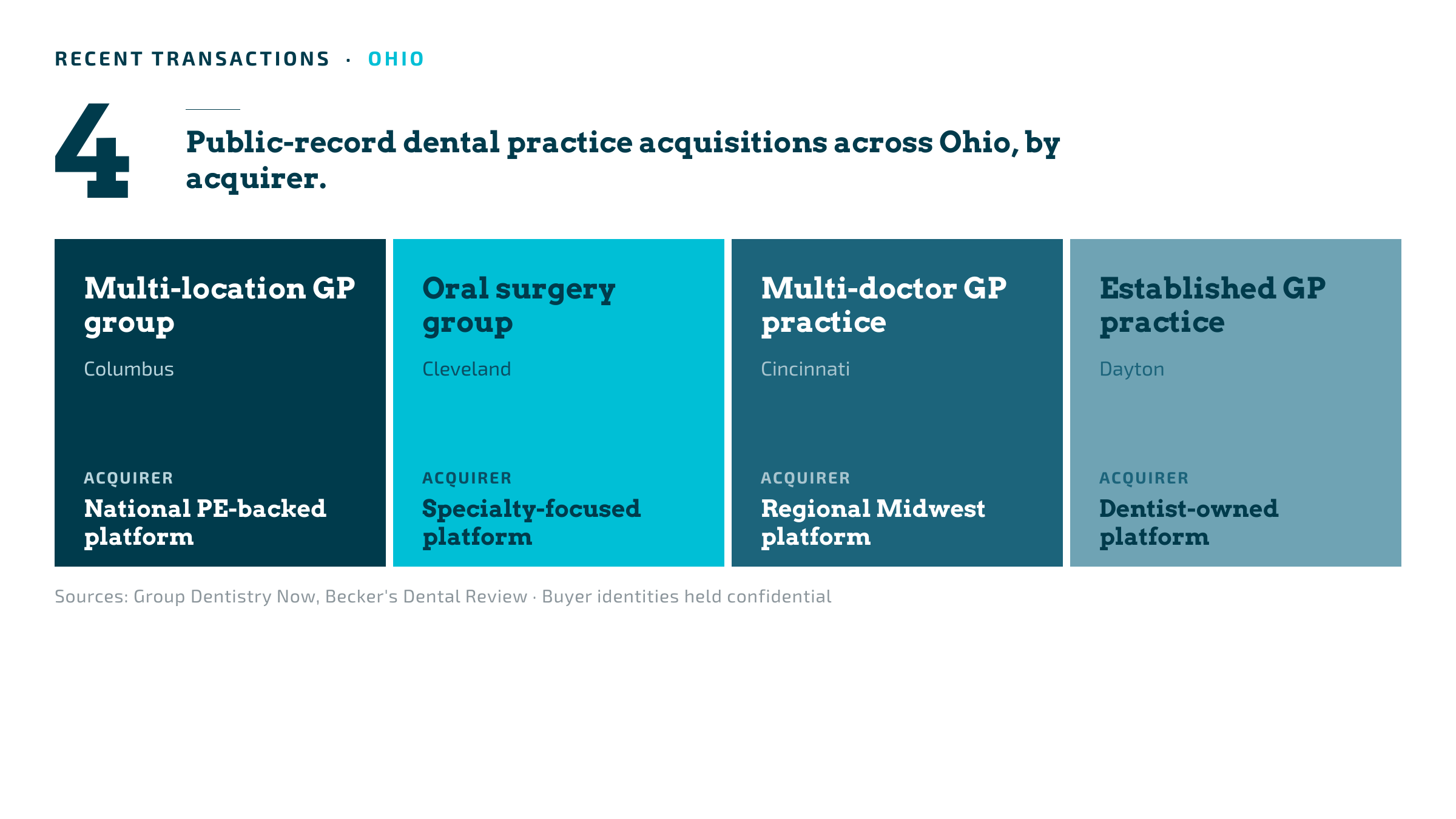 RECENT TRANSACTIONS · OHIO

4

Public-record dental practice acquisitions across Ohio, by acquirer.

Multi-location GP group

Columbus

ACQUIRER

National PE-backed platform

Oral surgery group

Cleveland

ACQUIRER

Specialty-focused platform

Multi-doctor GP practice

Cincinnati

ACQUIRER

Regional Midwest platform

Established GP practice

Dayton

ACQUIRER

Dentist-owned platform

Sources: Group Dentistry Now, Becker's Dental Review · Buyer identities held confidential